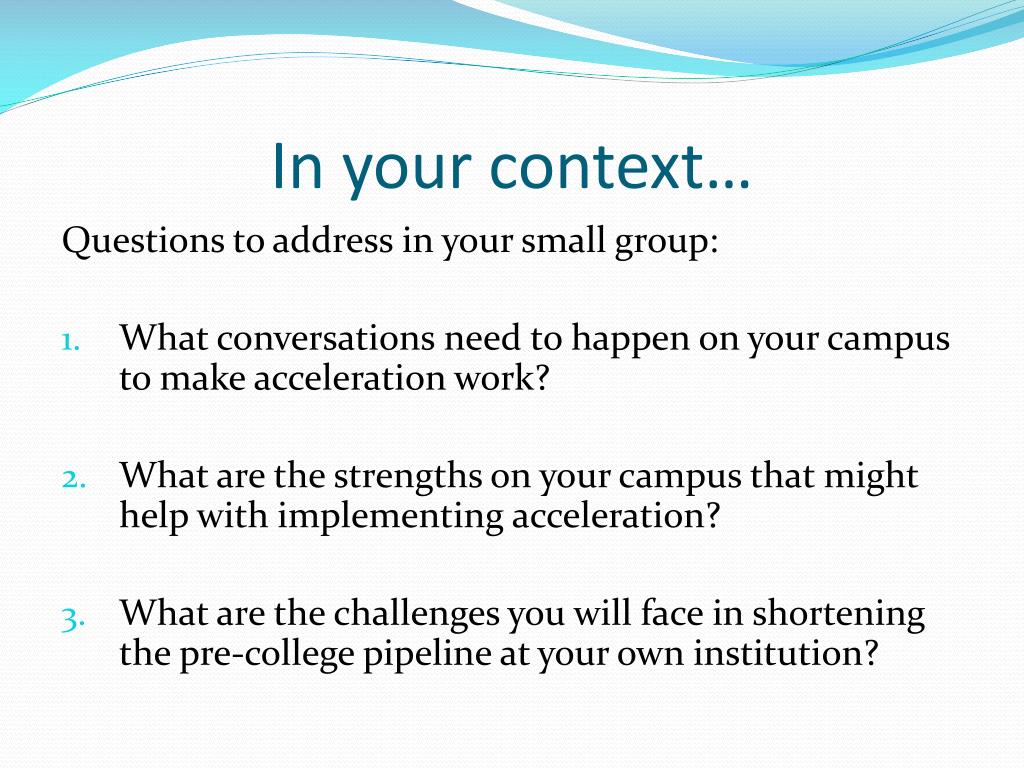 In your context…

Questions to address in your small group:

1. What conversations need to happen on your campus to make acceleration work?

2. What are the strengths on your campus that might help with implementing acceleration?

3. What are the challenges you will face in shortening the pre-college pipeline at your own institution?